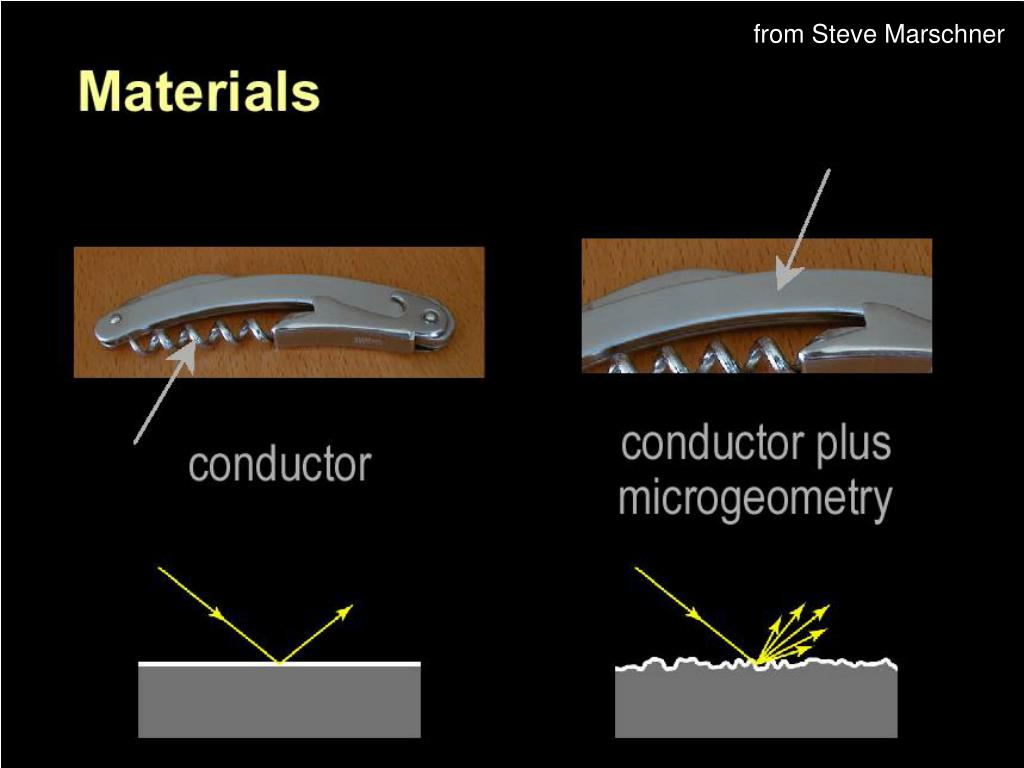 from Steve Marschner

Materials

conductor

conductor plus microgeometry